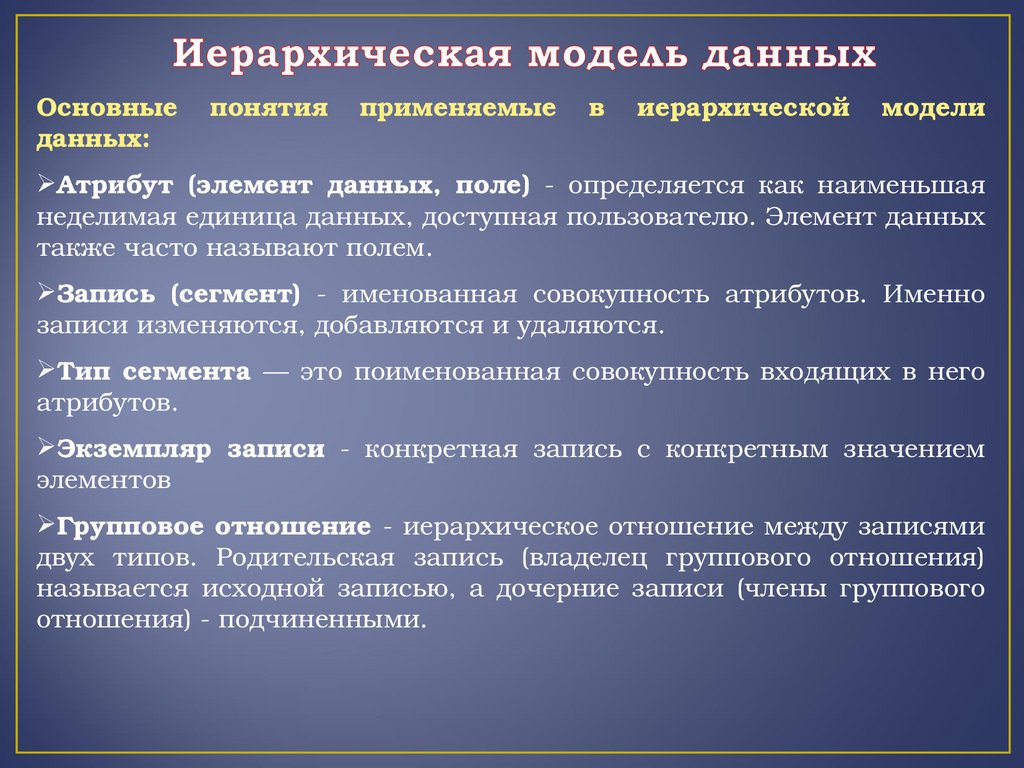 Иерархическая модель данных

Основные понятия применяемые в иерархической модели данных:

➢Атрибут (элемент данных, поле) - определяется как наименьшая неделимая единица данных, доступная пользователю. Элемент данных также часто называют полем.

➢Запись (сегмент) - именованная совокупность атрибутов. Именно записи изменяются, добавляются и удаляются.

➢Тип сегмента — это поименованная совокупность входящих в него атрибутов.

➢Экземпляр записи - конкретная запись с конкретным значением элементов

➢Групповое отношение - иерархическое отношение между записями двух типов. Родительская запись (владелец группового отношения) называется исходной записью, а дочерние записи (члены группового отношения) - подчиненными.